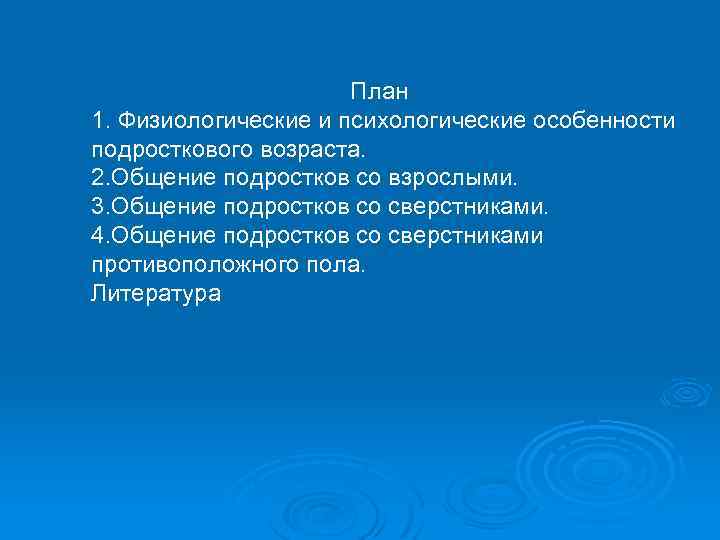 План
1. Физиологические и психологические особенности подросткового возраста.
2.Общение подростков со взрослыми.
3.Общение подростков со сверстниками.
4.Общение подростков со сверстниками противоположного пола.
Литература